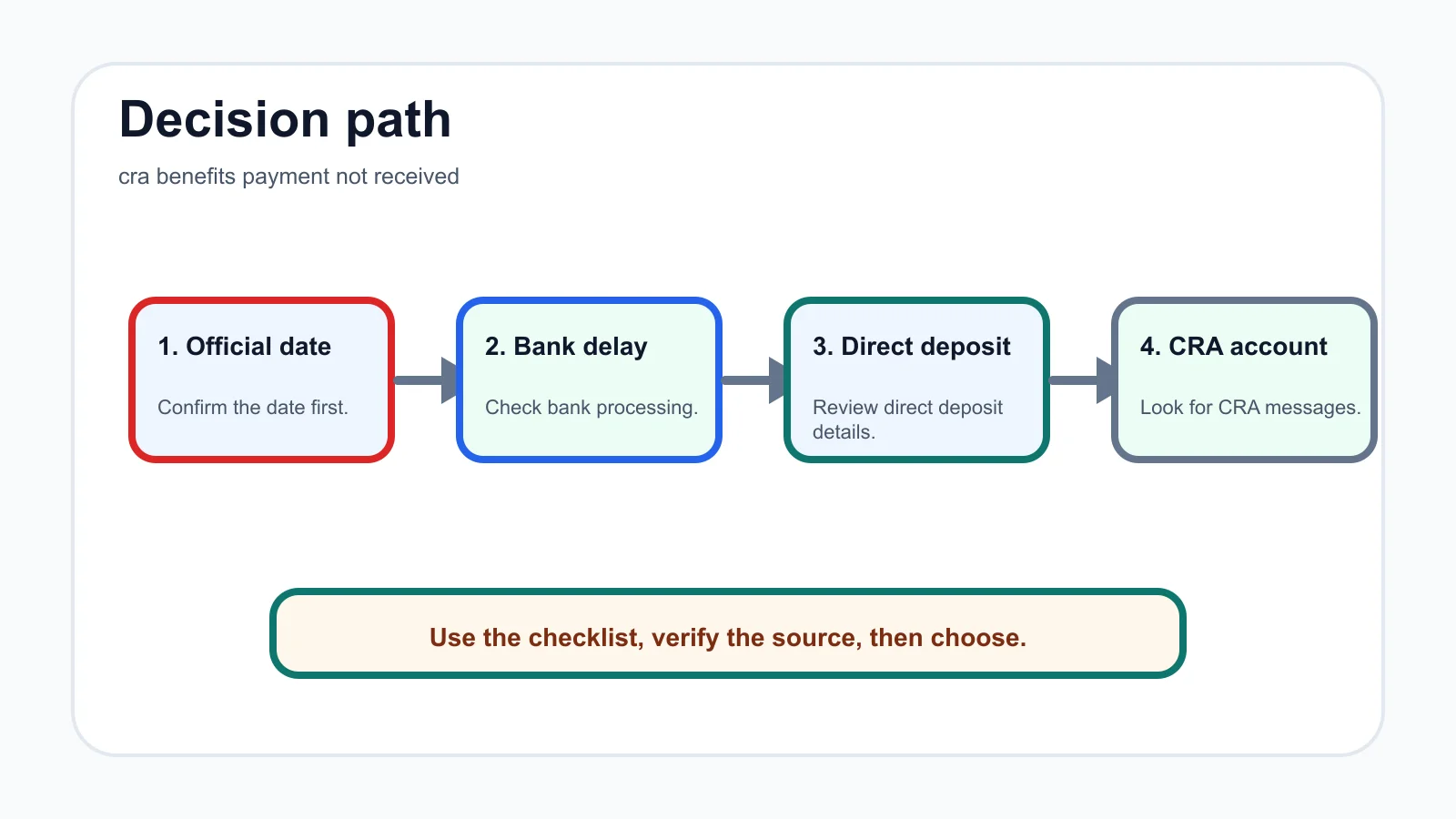 Decision path

cra benefits payment not received

1. Official date

Confirm the date first.

2. Bank delay

Check bank processing.

3. Direct deposit

Review direct deposit details.

4. CRA account

Look for CRA messages.

Use the checklist, verify the source, then choose.